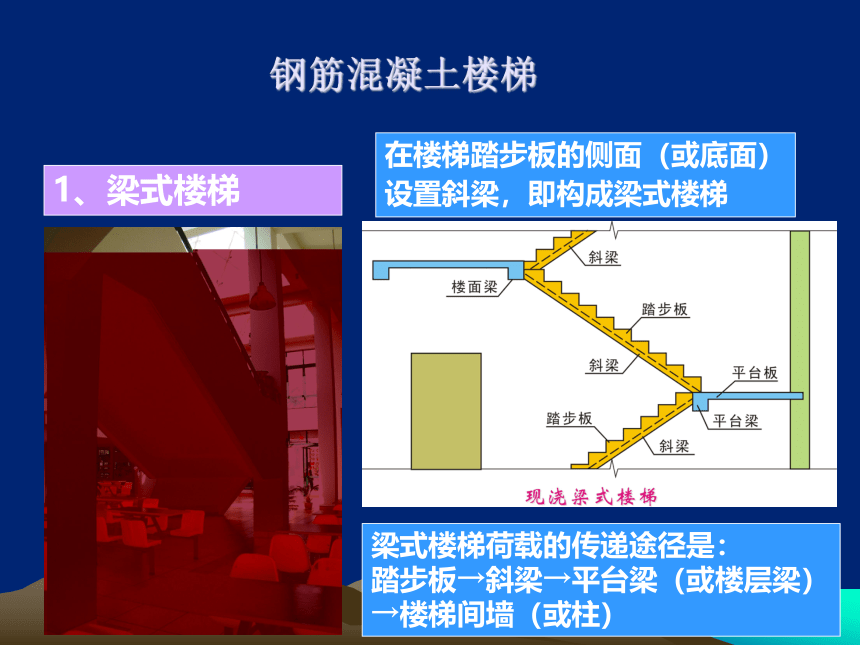 钢筋混凝土楼梯

1、梁式楼梯

在楼梯踏步板的侧面（或底面）设置斜梁，即构成梁式楼梯

斜梁
楼面梁
踏步板
斜梁
平台板
平台梁
踏步板
斜梁

现浇梁式楼梯

梁式楼梯荷载的传递途径是：
踏步板→斜梁→平台梁（或楼层梁）→楼梯间墙（或柱）